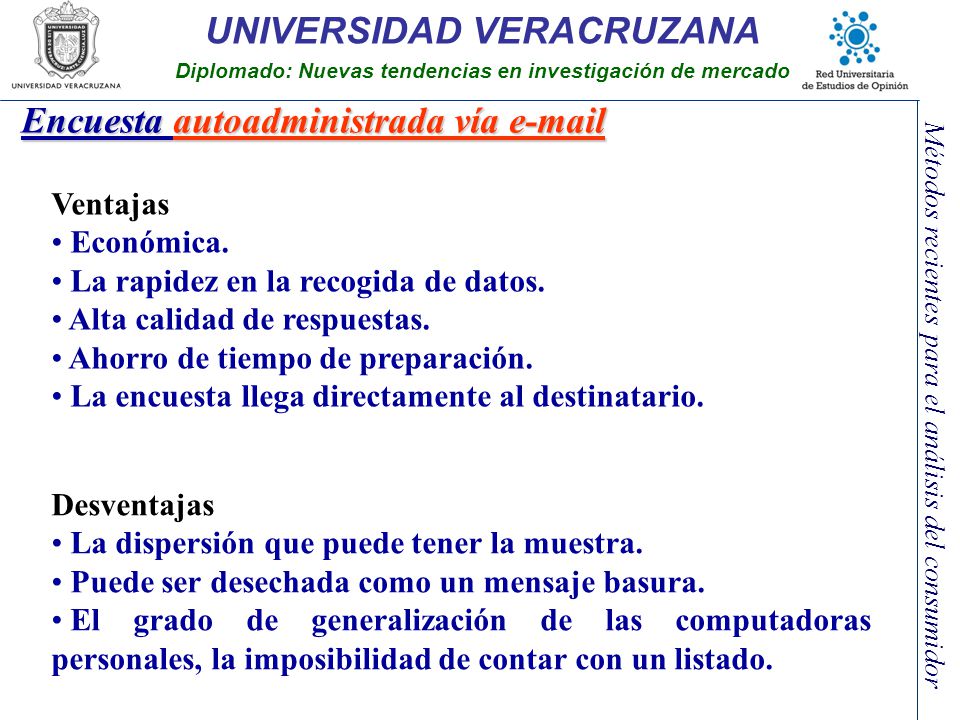 UNIVERSIDAD VERACRUZANA

UNIVERSIDAD VERACRUZANA

Diplomado: Nuevas tendencias en investigación de mercado

Red Universitaria de Estudios de Opinión

Encuesta autoadministrada vía e-mail

Ventajas
• Económica.
• La rapidez en la recogida de datos.
• Alta calidad de respuestas.
• Ahorro de tiempo de preparación.
• La encuesta llega directamente al destinatario.

Desventajas
• La dispersión que puede tener la muestra.
• Puede ser desechada como un mensaje basura.
• El grado de generalización de las computadoras personales, la imposibilidad de contar con un listado.

Métodos recientes para el análisis del consumidor